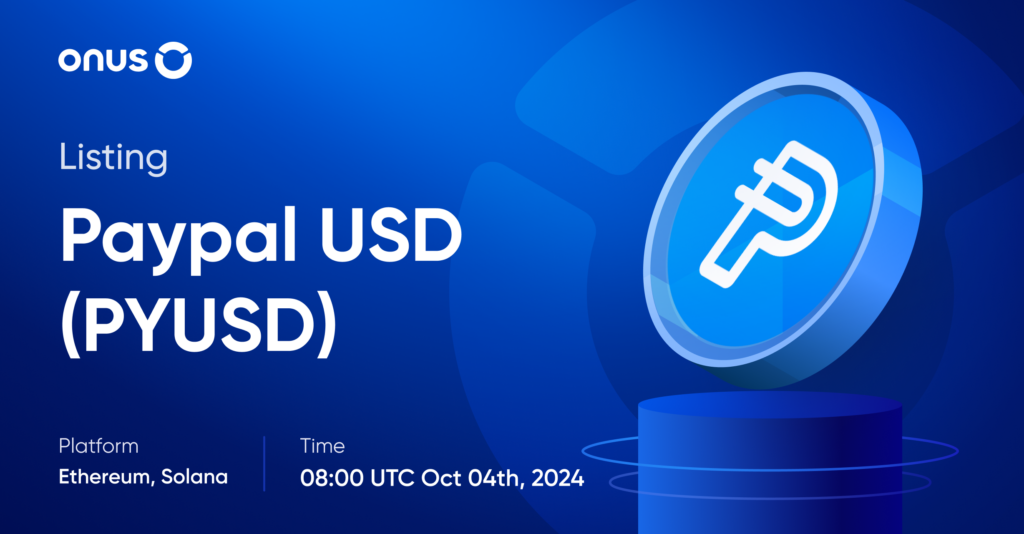 onus

Listing

Paypal USD (PYUSD)

Platform
Ethereum, Solana

Time
08:00 UTC Oct 04th, 2024